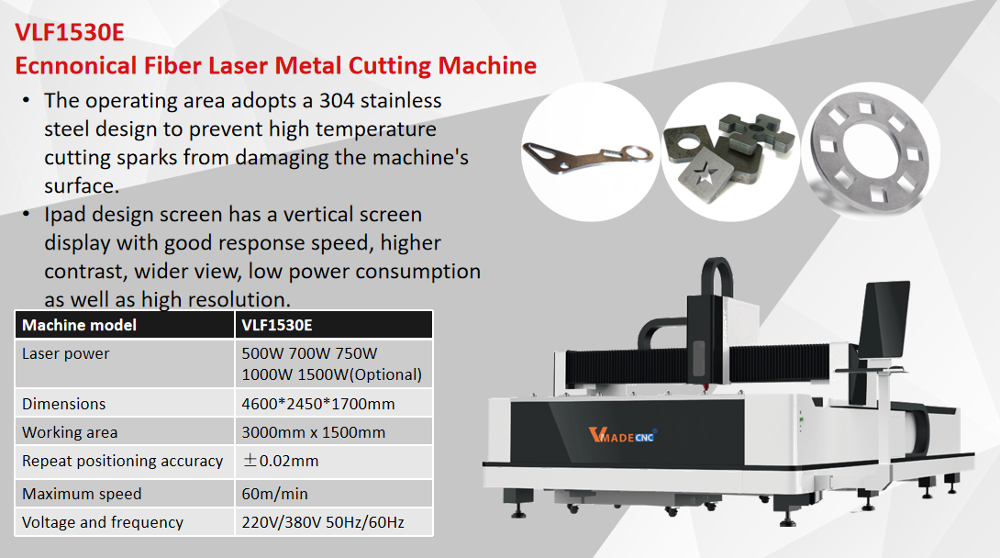 VLF1530E
Ecnnonical Fiber Laser Metal Cutting Machine

• The operating area adopts a 304 stainless steel design to prevent high temperature cutting sparks from damaging the machine's surface.
• Ipad design screen has a vertical screen display with good response speed, higher contrast, wider view, low power consumption as well as high resolution.

| Machine model | VLF1530E |
|---|---|
| Laser power | 500W 700W 750W 1000W 1500W(Optional) |
| Dimensions | 4600*2450*1700mm |
| Working area | 3000mm x 1500mm |
| Repeat positioning accuracy | ±0.02mm |
| Maximum speed | 60m/min |
| Voltage and frequency | 220V/380V 50Hz/60Hz |

VMADECNC